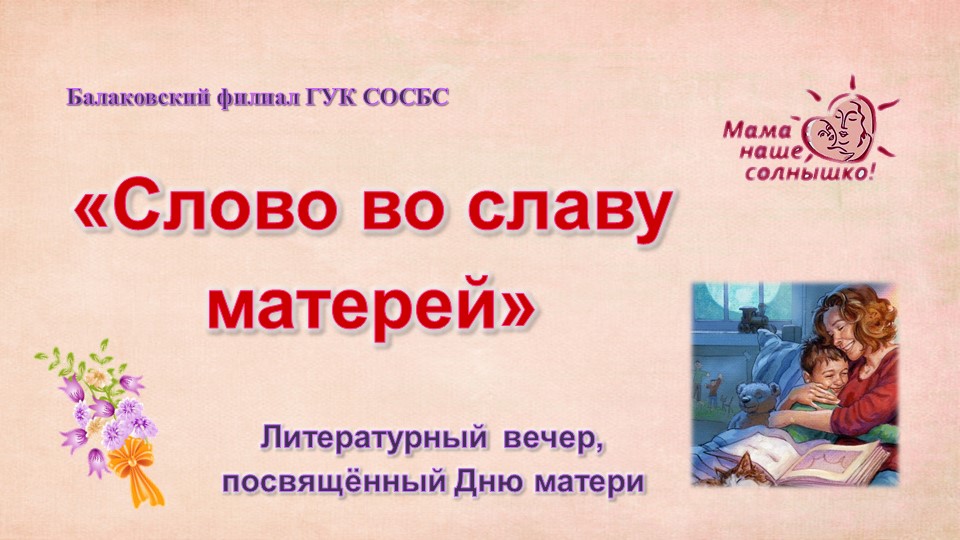 Балаковский филиал ГУК СОСБС

Мама наше солнышко!

«Слово во славу матерей»

Литературный вечер, посвящённый Дню матери